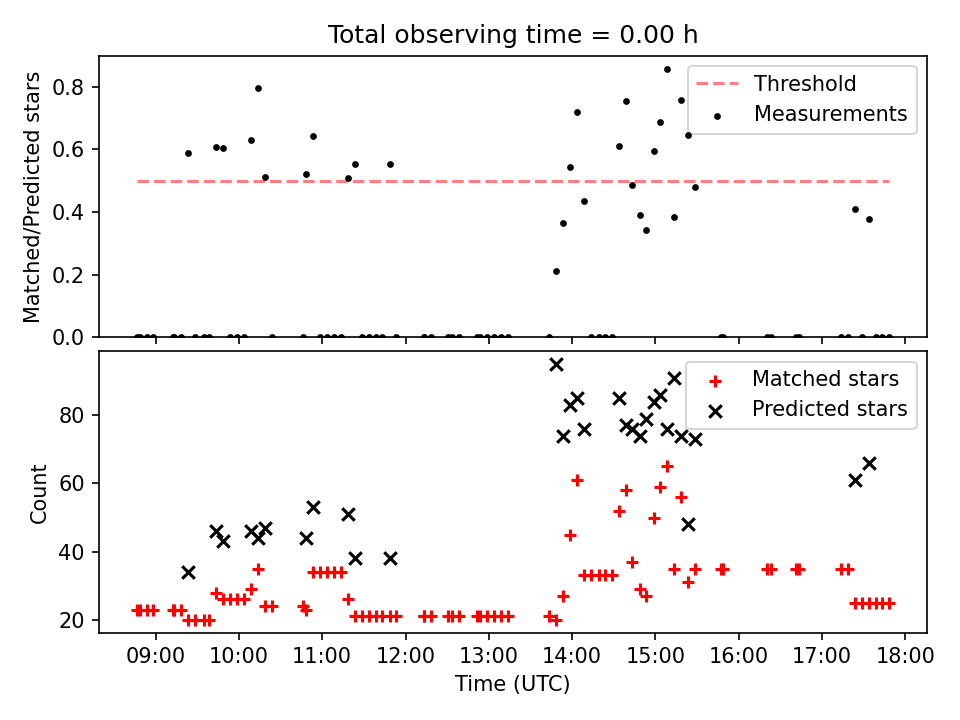 Total observing time = 0.00 h

Matched/Predicted stars

0.8
0.6
0.4
0.2
0.0

Threshold
Measurements

Count

80
60
40
20

Matched stars
Predicted stars

09:00 10:00 11:00 12:00 13:00 14:00 15:00 16:00 17:00 18:00

Time (UTC)